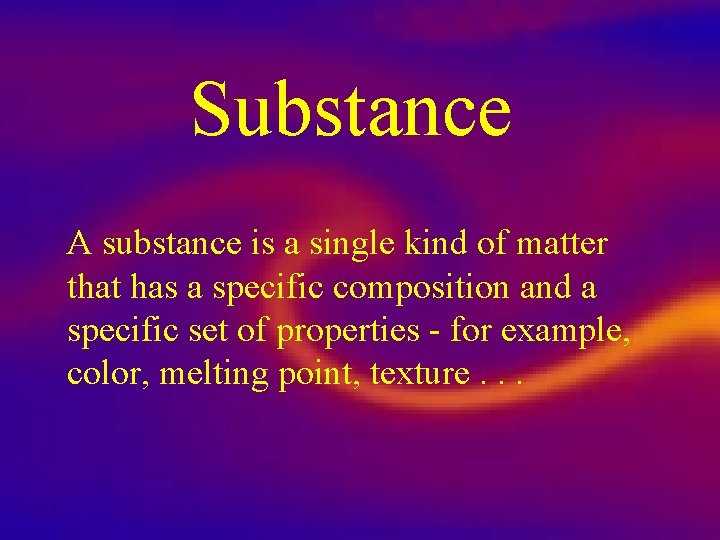 Substance

A substance is a single kind of matter that has a specific composition and a specific set of properties - for example, color, melting point, texture . . .